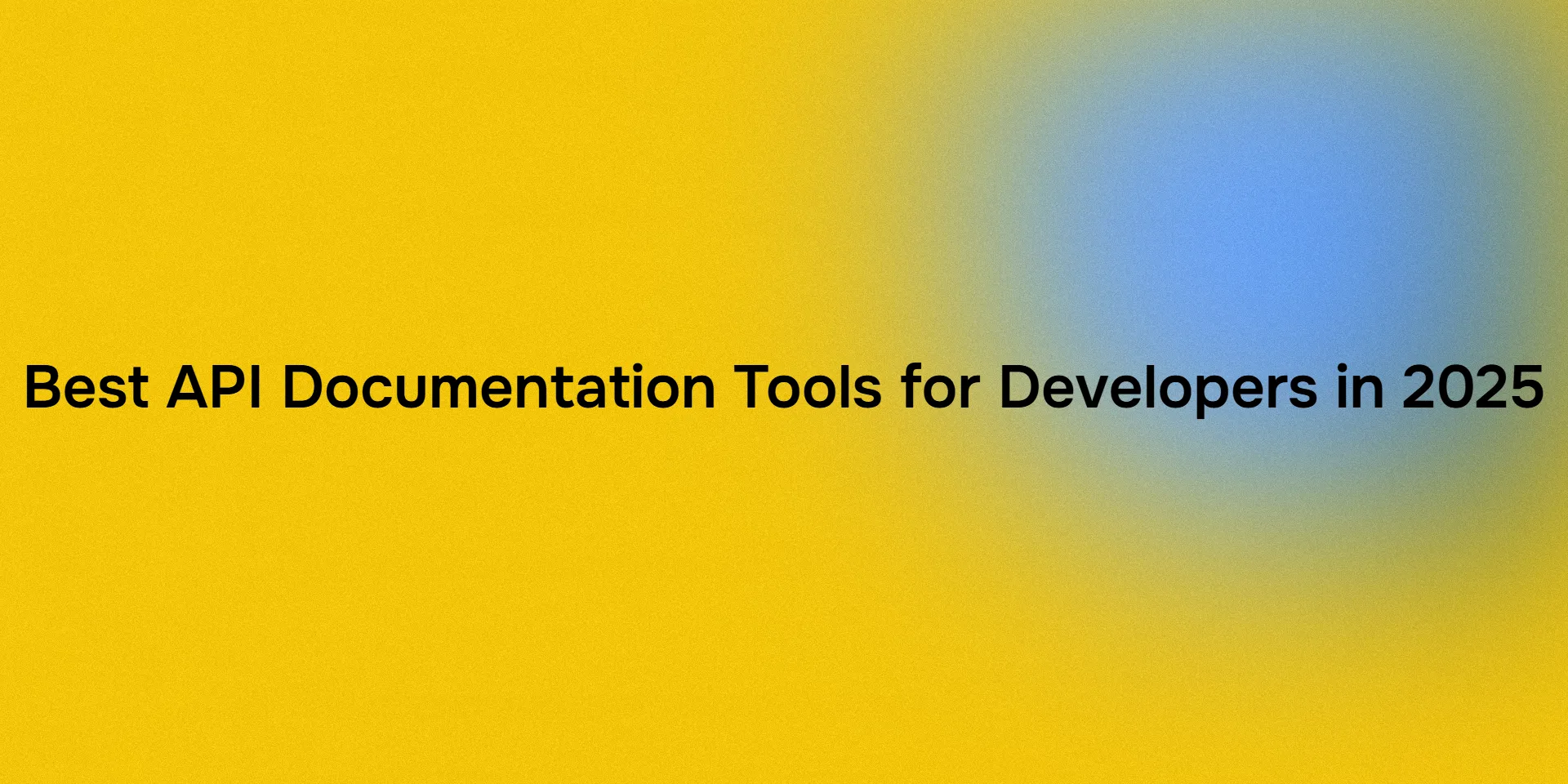 Best API Documentation Tools for Developers in 2025